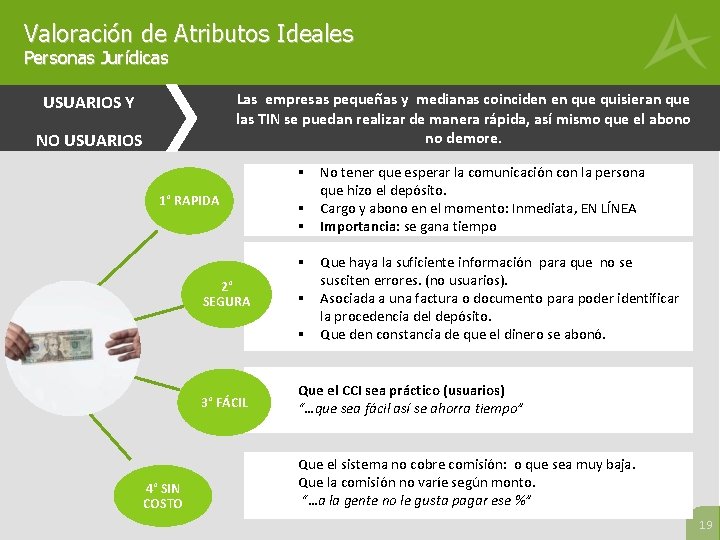 Valoración de Atributos Ideales
Personas Jurídicas

USUARIOS Y

NO USUARIOS

Las empresas pequeñas y medianas coinciden en que quisieran que las TIN se puedan realizar de manera rápida, así mismo que el abono no demore.

1° RAPIDA

▪ No tener que esperar la comunicación con la persona que hizo el depósito.
▪ Cargo y abono en el momento: Inmediata, EN LÍNEA
▪ Importancia: se gana tiempo

2° SEGURA

▪ Que haya la suficiente información para que no se susciten errores. (no usuarios).
▪ Asociada a una factura o documento para poder identificar la procedencia del depósito.
▪ Que den constancia de que el dinero se abonó.

3° FÁCIL

Que el CCI sea práctico (usuarios)
"…que sea fácil así se ahorra tiempo"

4° SIN COSTO

Que el sistema no cobre comisión: o que sea muy baja.
Que la comisión no varíe según monto.
"…a la gente no le gusta pagar ese %"

19